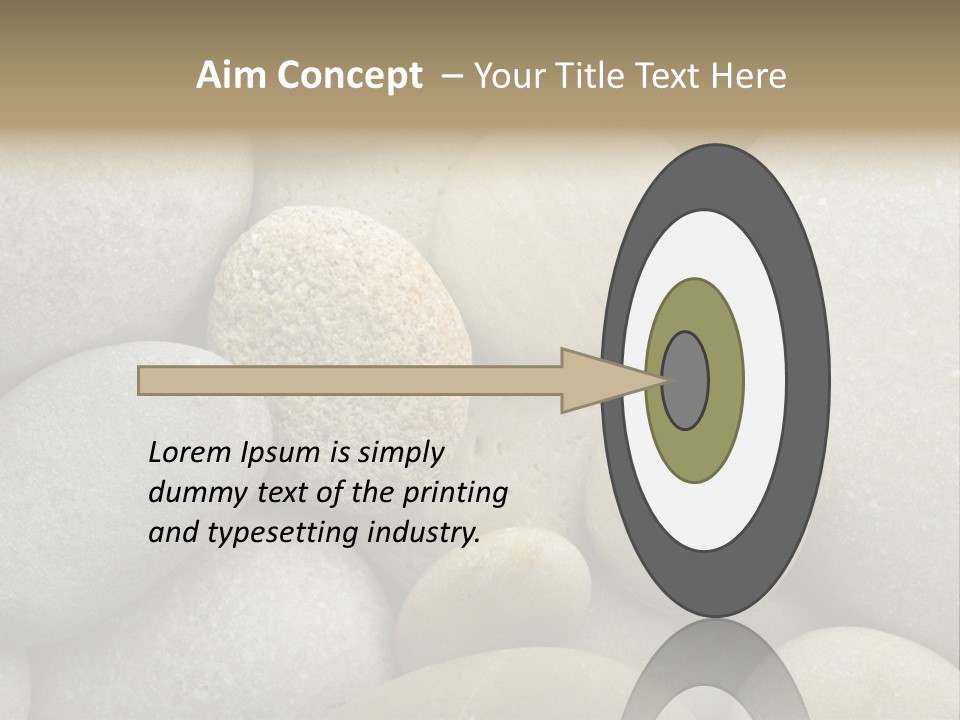 Aim Concept – Your Title Text Here

Lorem Ipsum is simply dummy text of the printing and typesetting industry.